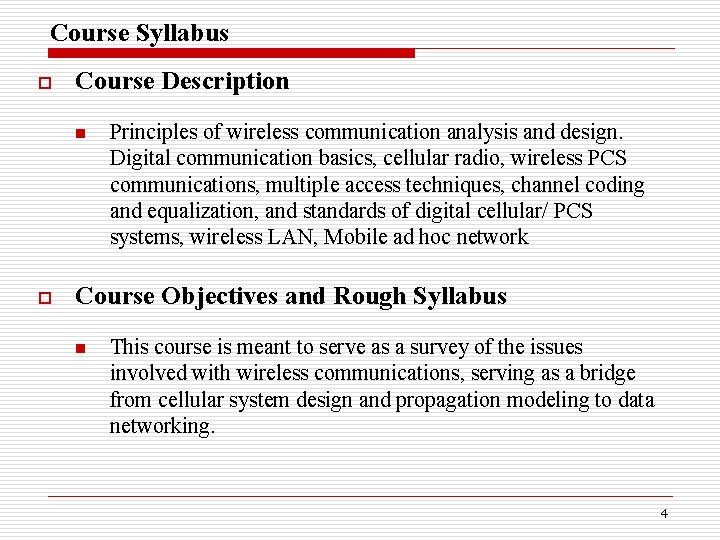 Course Syllabus

Course Description

Principles of wireless communication analysis and design. Digital communication basics, cellular radio, wireless PCS communications, multiple access techniques, channel coding and equalization, and standards of digital cellular/ PCS systems, wireless LAN, Mobile ad hoc network

Course Objectives and Rough Syllabus

This course is meant to serve as a survey of the issues involved with wireless communications, serving as a bridge from cellular system design and propagation modeling to data networking.

4